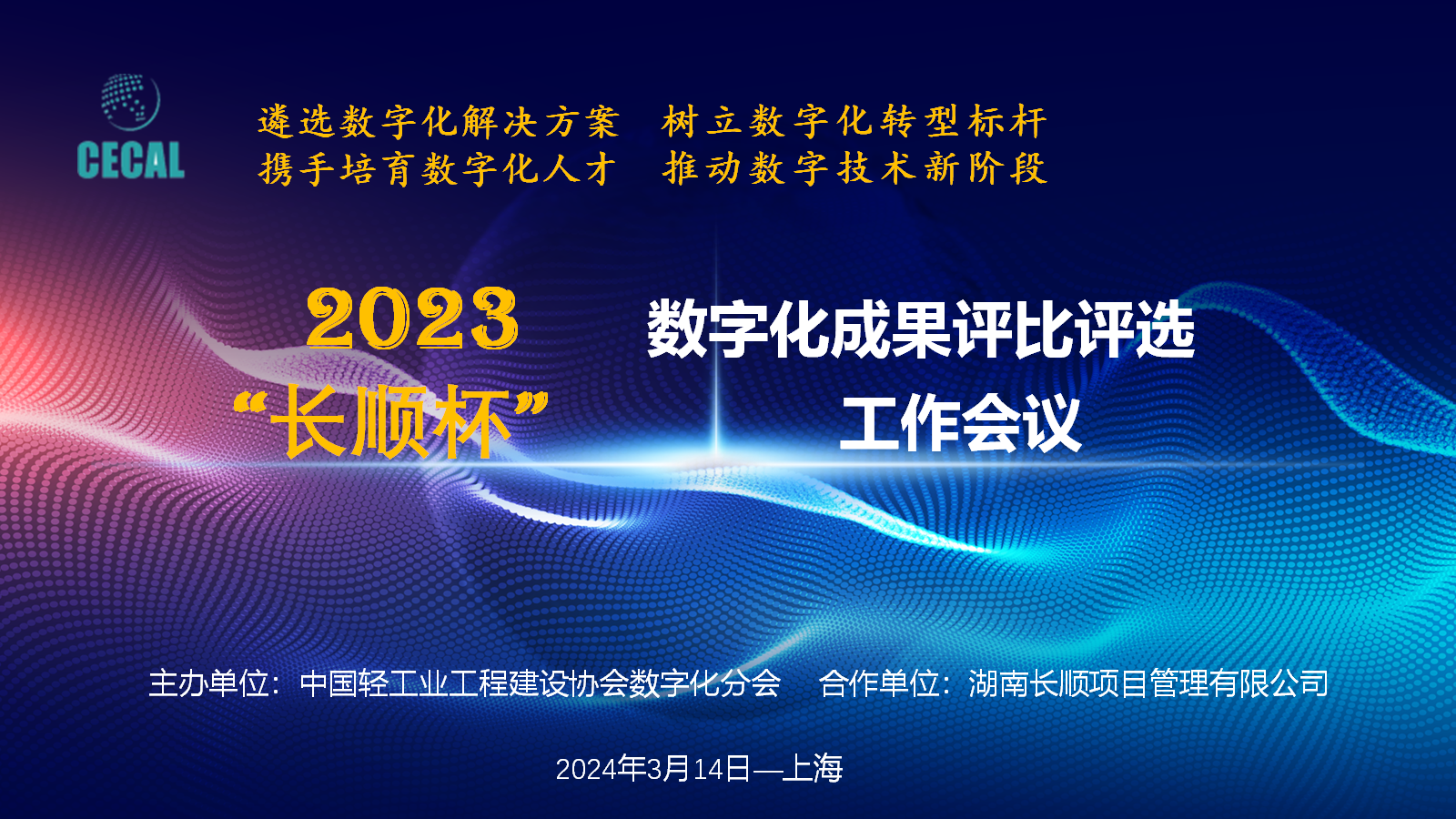 CECAL

遴选数字化解决方案　树立数字化转型标杆
携手培育数字化人才　推动数字技术新阶段

2023
“长顺杯”

数字化成果评比评选
工作会议

主办单位：中国轻工业工程建设协会数字化分会　合作单位：湖南长顺项目管理有限公司

2024年3月14日—上海